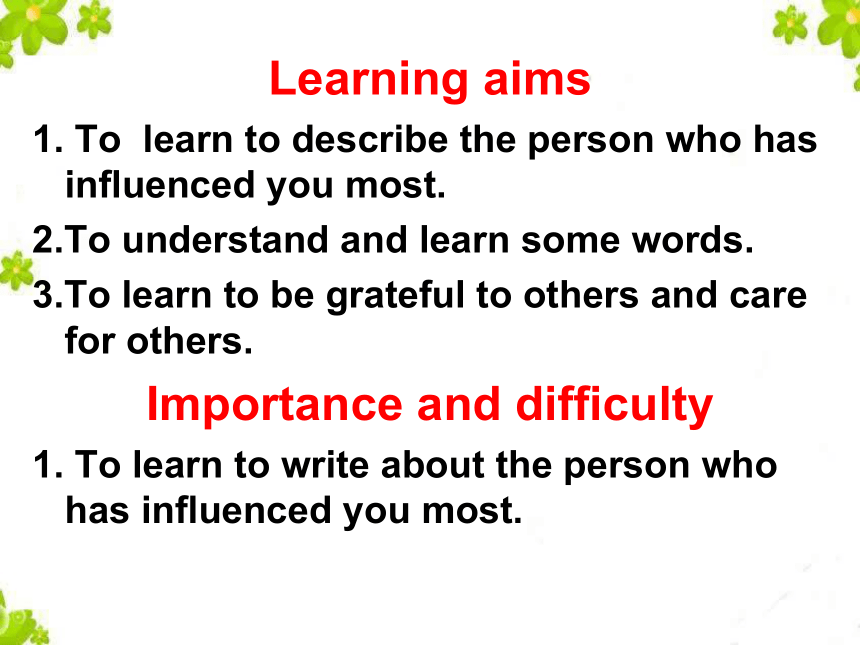 Learning aims

1. To learn to describe the person who has influenced you most.

2.To understand and learn some words.

3.To learn to be grateful to others and care for others.

Importance and difficulty

1. To learn to write about the person who has influenced you most.